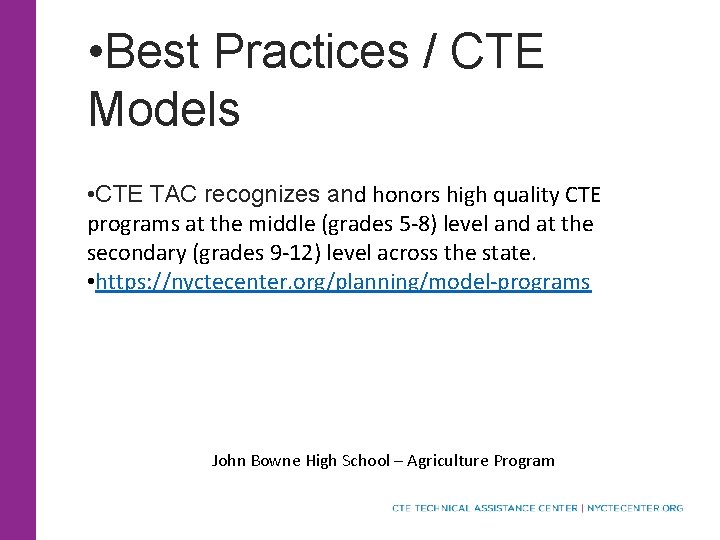 •Best Practices / CTE Models

•CTE TAC recognizes and honors high quality CTE programs at the middle (grades 5-8) level and at the secondary (grades 9-12) level across the state.
•https://nyctecenter.org/planning/model-programs

John Bowne High School – Agriculture Program

CTE TECHNICAL ASSISTANCE CENTER | NYCTECENTER.ORG